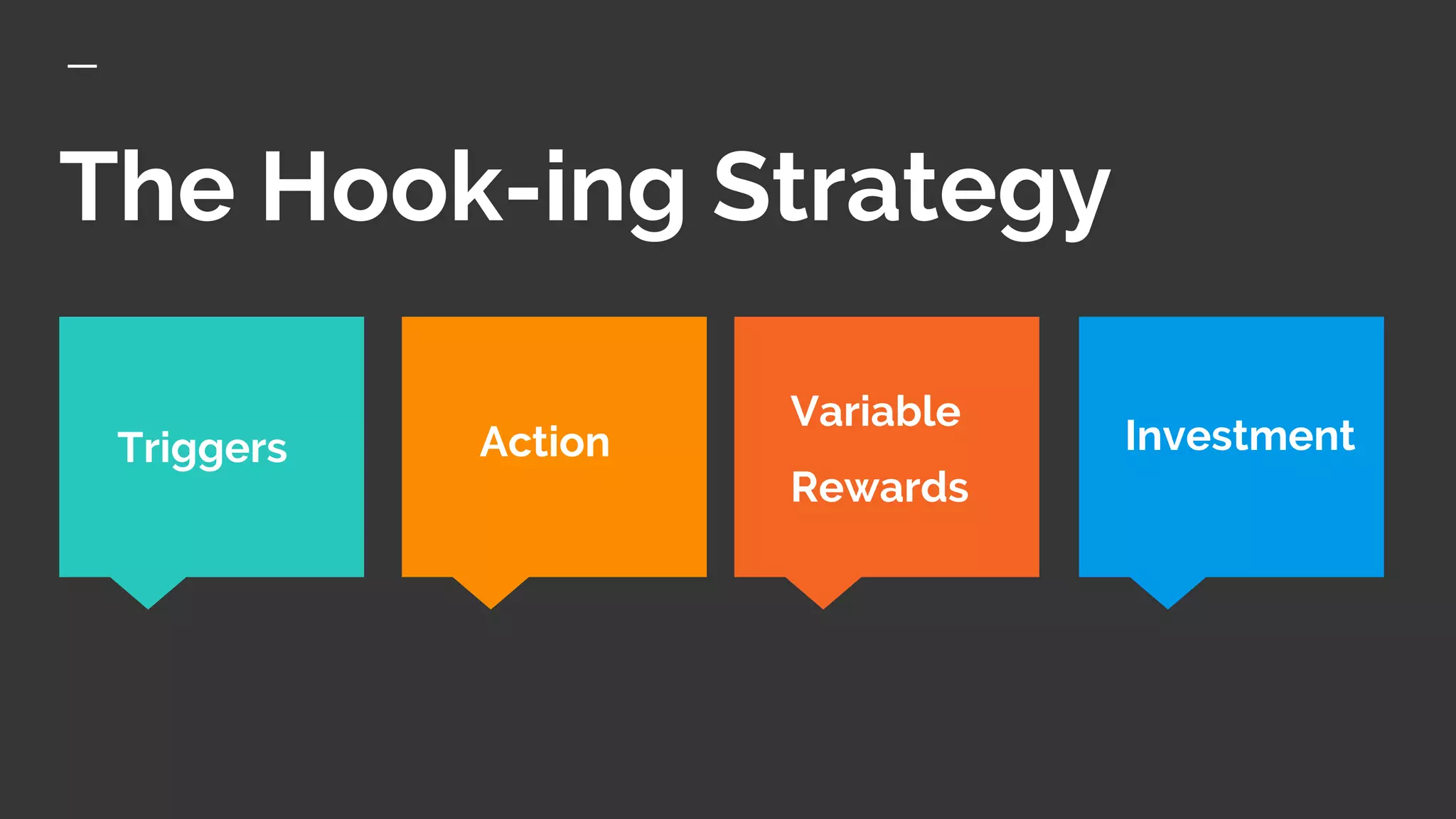 The Hook-ing Strategy

Triggers

Action

Variable Rewards

Investment